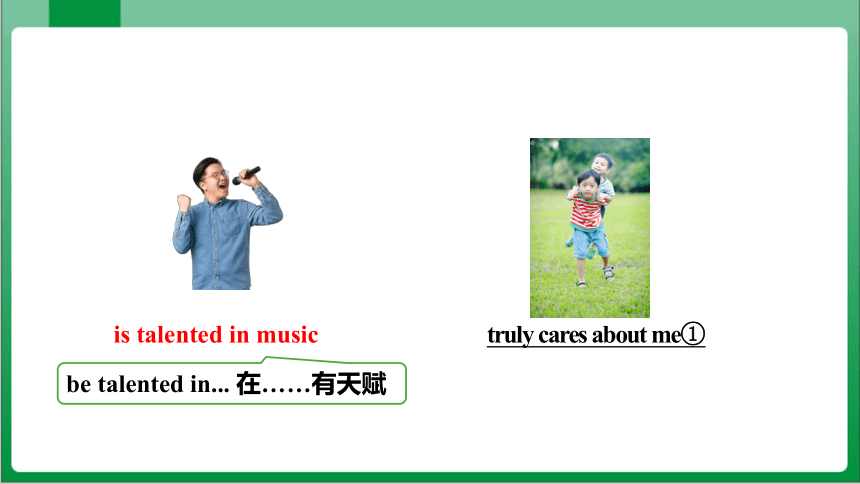 is talented in music

be talented in... 在……有天赋

truly cares about me①